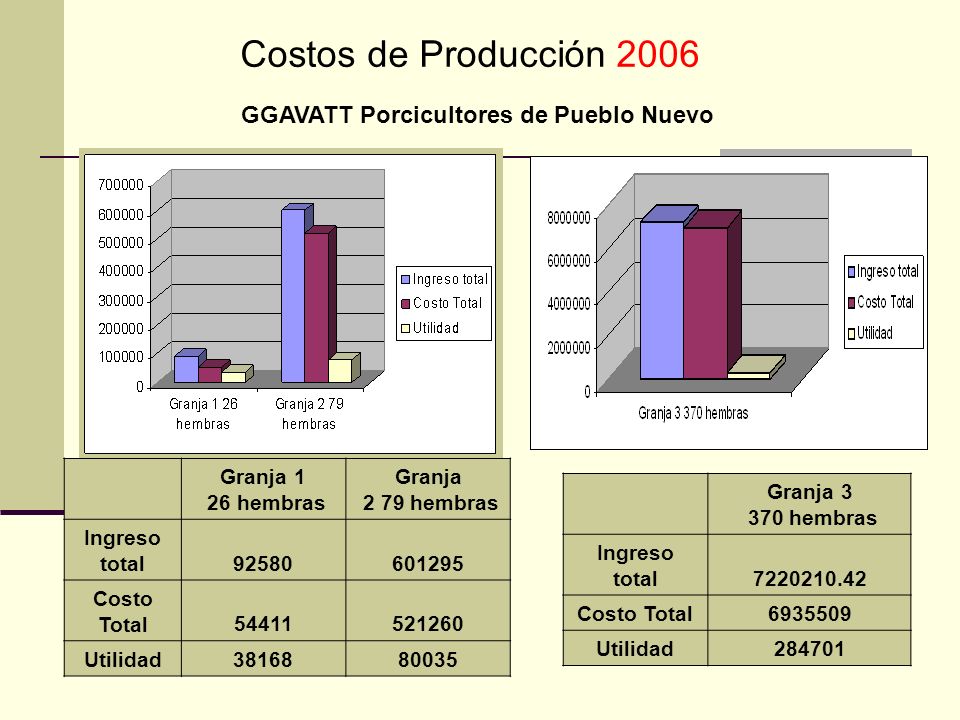 Costos de Producción 2006

GGAVATT Porcicultores de Pueblo Nuevo

700000
600000
500000
400000
300000
200000
100000
0

Granja 1 26 hembras
Granja 2 79 hembras

Ingreso total
Costo Total
Utilidad

8000000
6000000
4000000
2000000
0

Granja 3 370 hembras

Ingreso total
Costo Total
Utilidad

| | Granja 1 26 hembras | Granja 2 79 hembras |
|---|---|---|
| Ingreso total | 92580 | 601295 |
| Costo Total | 54411 | 521260 |
| Utilidad | 38168 | 80035 |

| | Granja 3 370 hembras |
|---|---|
| Ingreso total | 7220210.42 |
| Costo Total | 6935509 |
| Utilidad | 284701 |